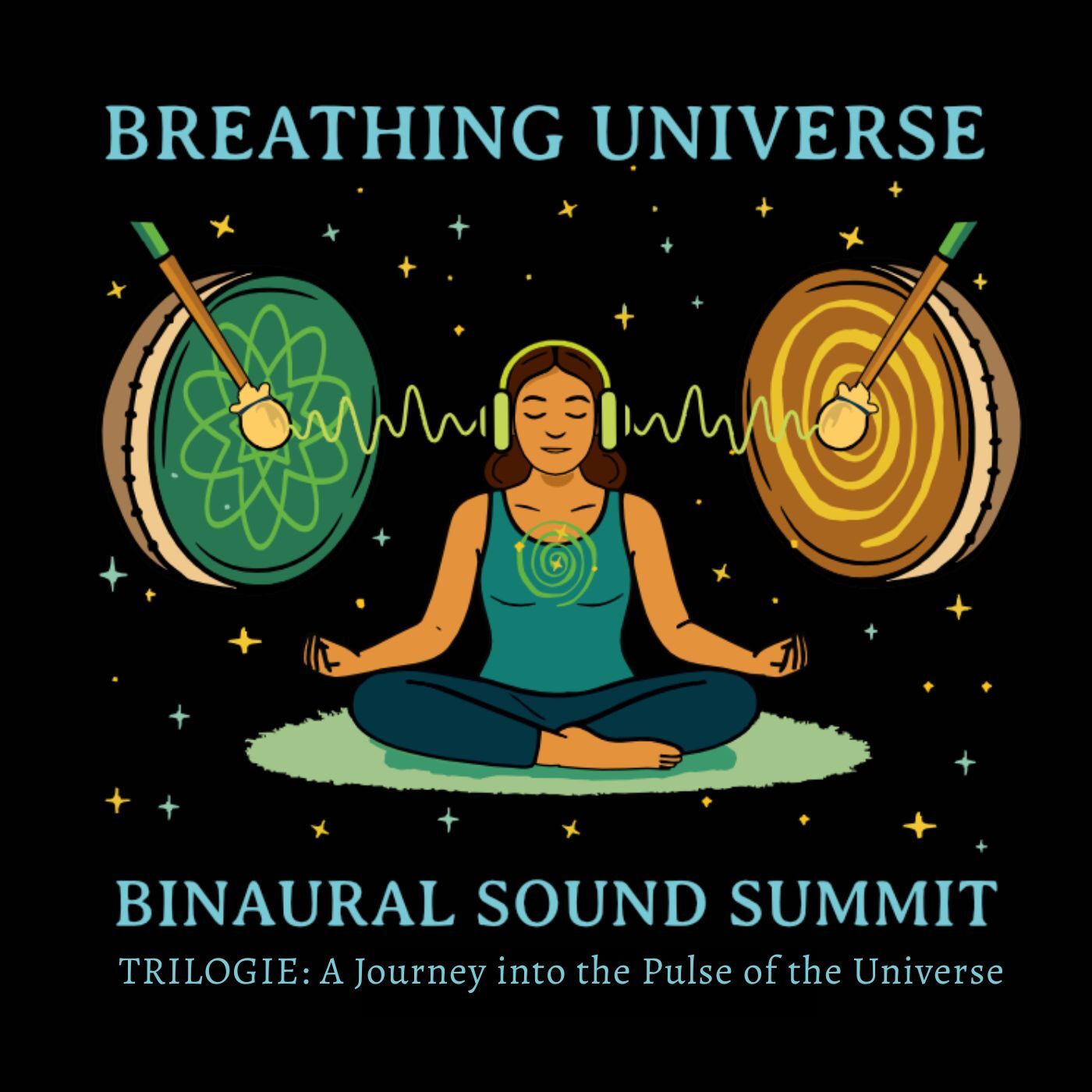 BREATHING UNIVERSE

BINAURAL SOUND SUMMIT

TRILOGIE: A Journey into the Pulse of the Universe